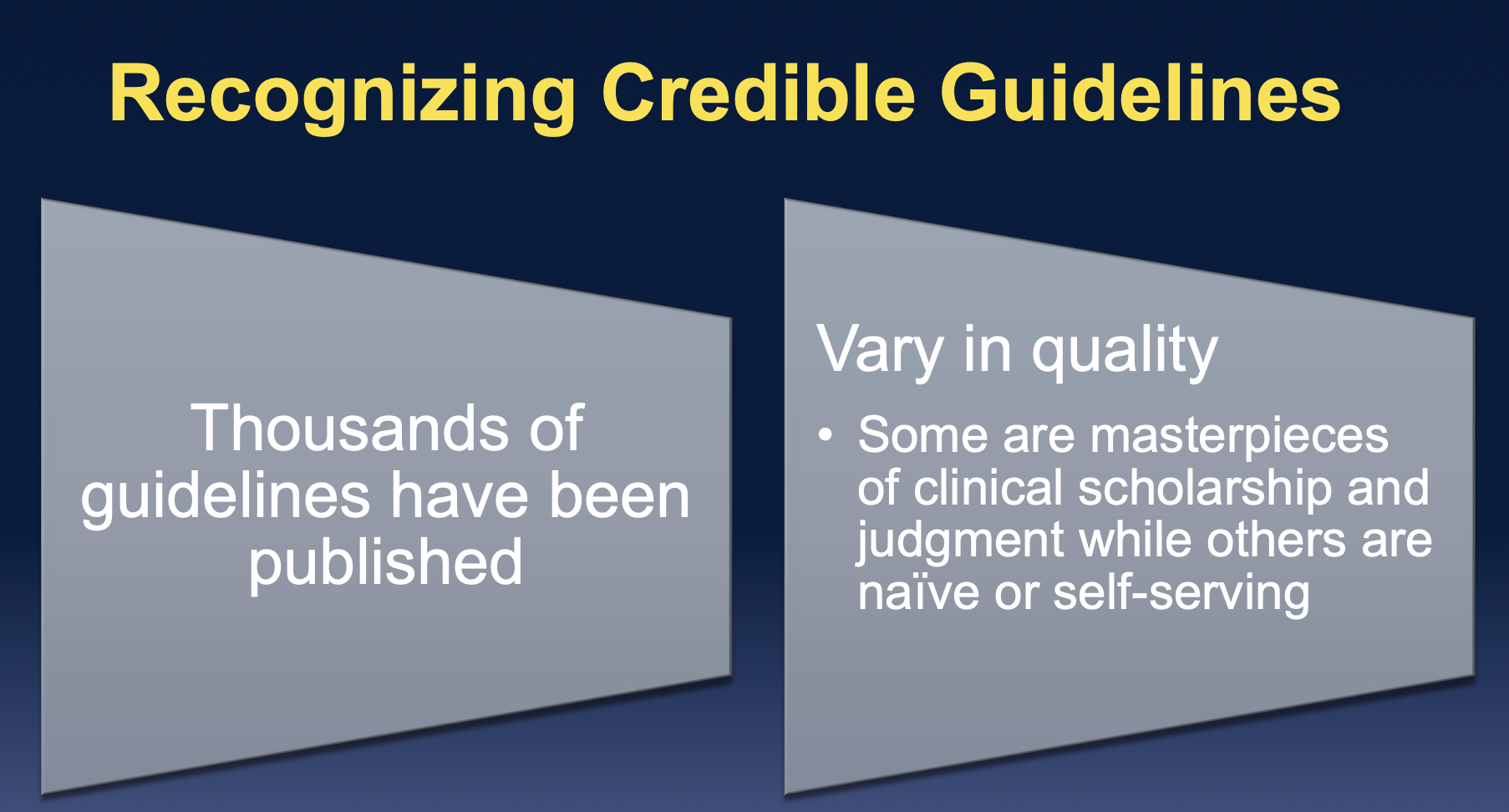 Recognizing Credible Guidelines

Thousands of guidelines have been published

Vary in quality

• Some are masterpieces of clinical scholarship and judgment while others are naïve or self-serving